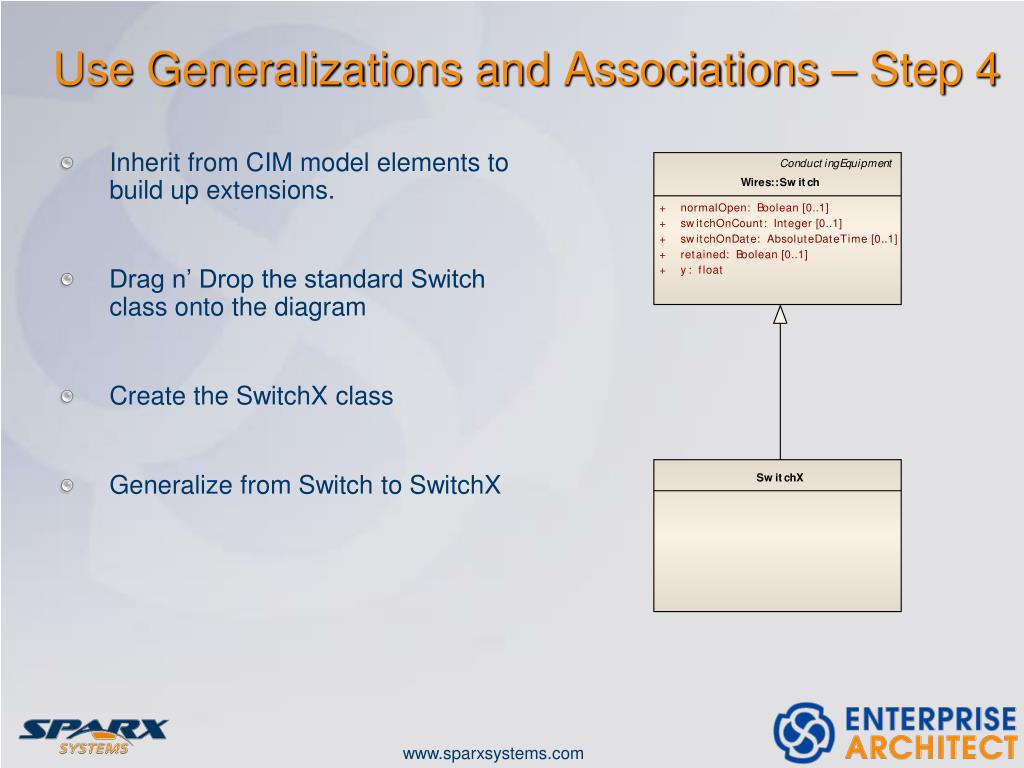 Use Generalizations and Associations – Step 4

Inherit from CIM model elements to build up extensions.

Drag n' Drop the standard Switch class onto the diagram

Create the SwitchX class

Generalize from Switch to SwitchX

ConductingEquipment
Wires::Switch

+ normalOpen: Boolean [0..1]
+ switchOnCount: Integer [0..1]
+ switchOnDate: AbsoluteDateTime [0..1]
+ retained: Boolean [0..1]
+ y: float

SwitchX

SPARX SYSTEMS

www.sparxsystems.com

ENTERPRISE ARCHITECT